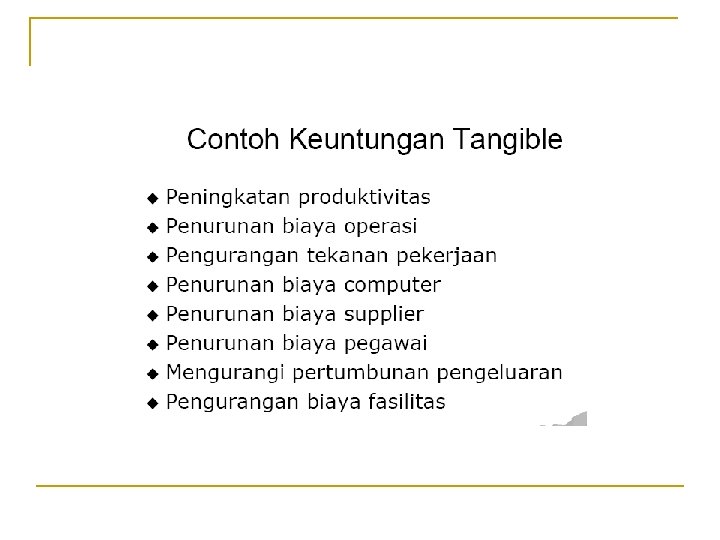 Contoh Keuntungan Tangible

◆ Peningkatan produktivitas
◆ Penurunan biaya operasi
◆ Pengurangan tekanan pekerjaan
◆ Penurunan biaya computer
◆ Penurunan biaya supplier
◆ Penurunan biaya pegawai
◆ Mengurangi pertumbunan pengeluaran
◆ Pengurangan biaya fasilitas